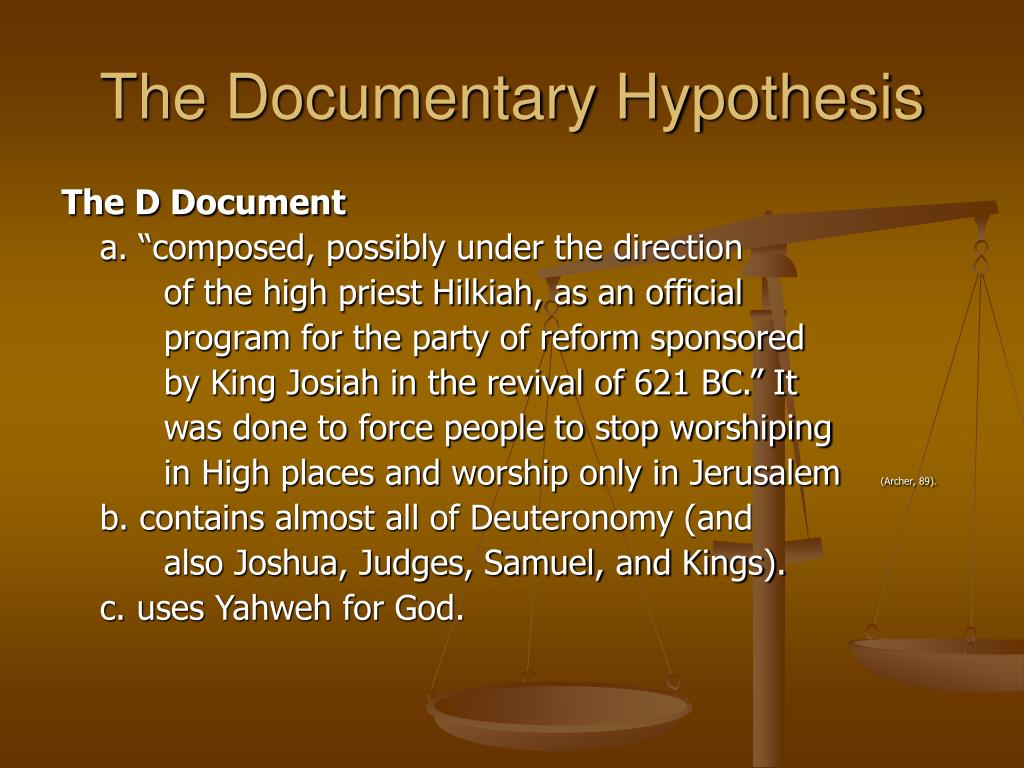 The Documentary Hypothesis

The D Document

a. “composed, possibly under the direction of the high priest Hilkiah, as an official program for the party of reform sponsored by King Josiah in the revival of 621 BC.” It was done to force people to stop worshiping in High places and worship only in Jerusalem (Archer, 89).

b. contains almost all of Deuteronomy (and also Joshua, Judges, Samuel, and Kings).

c. uses Yahweh for God.